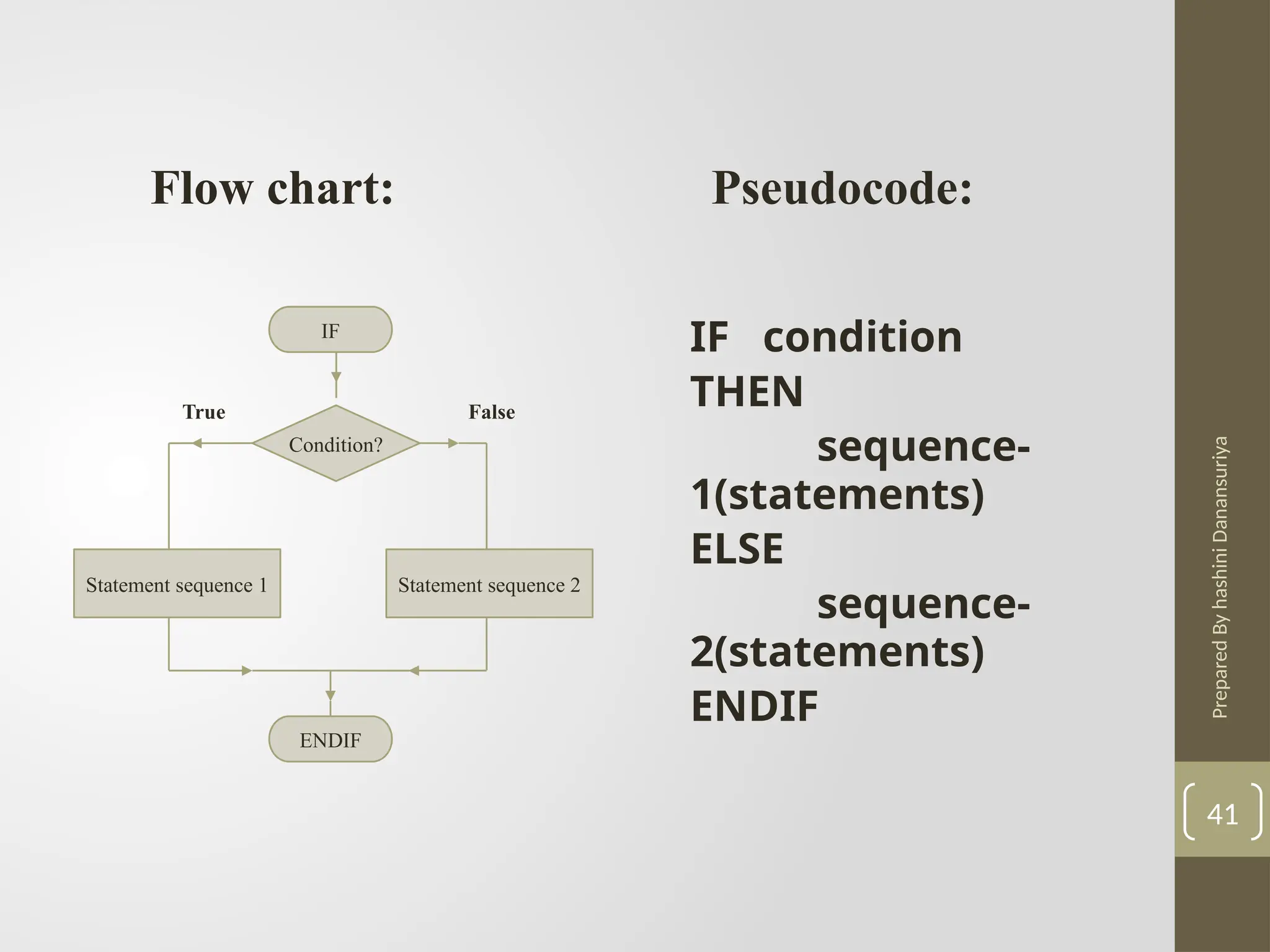 Flow chart:

IF

True

Condition?

False

Statement sequence 1

Statement sequence 2

ENDIF

Pseudocode:

IF condition THEN
sequence-1(statements)
ELSE
sequence-2(statements)
ENDIF

Prepared By hashini Danansuriya

41